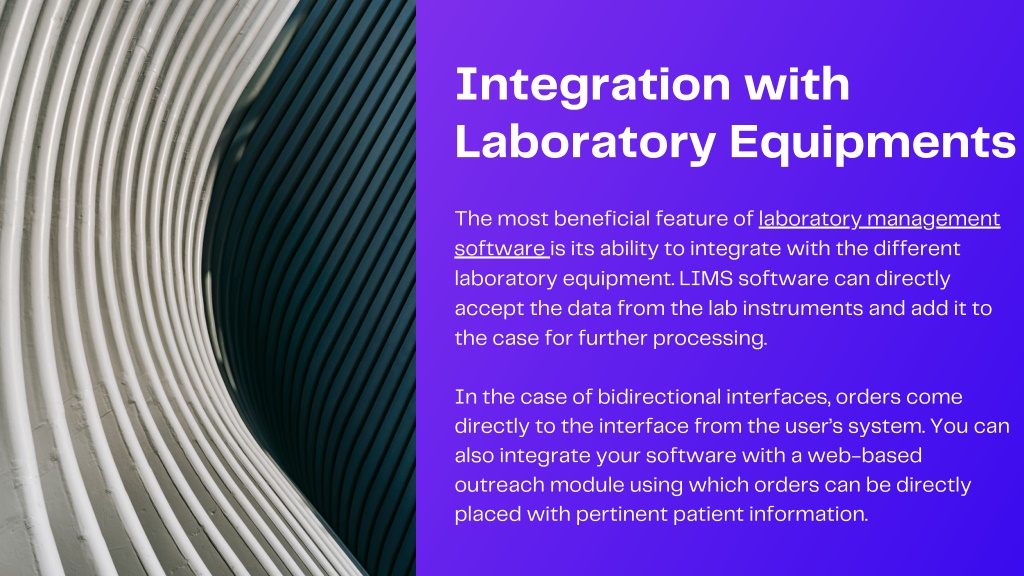 Integration with Laboratory Equipments

The most beneficial feature of laboratory management software is its ability to integrate with the different laboratory equipment. LIMS software can directly accept the data from the lab instruments and add it to the case for further processing.

In the case of bidirectional interfaces, orders come directly to the interface from the user's system. You can also integrate your software with a web-based outreach module using which orders can be directly placed with pertinent patient information.